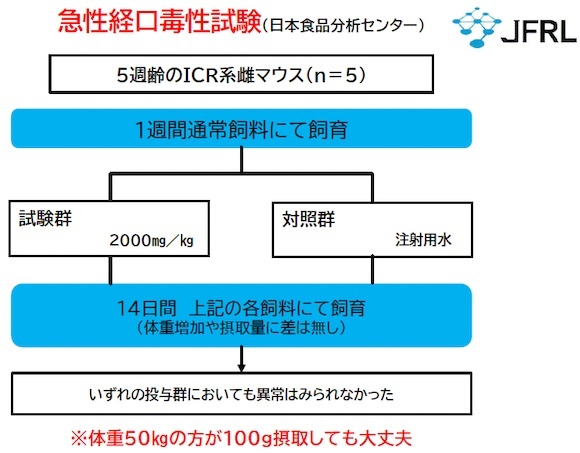 急性経口毒性試験（日本食品分析センター）

JFRL

5週齢のICR系雌マウス（n＝5）

1週間通常飼料にて飼育

試験群
2000㎎／㎏

対照群
注射用水

14日間　上記の各飼料にて飼育
（体重増加や摂取量に差は無し）

いずれの投与群においても異常はみられなかった

※体重50㎏の方が100g摂取しても大丈夫